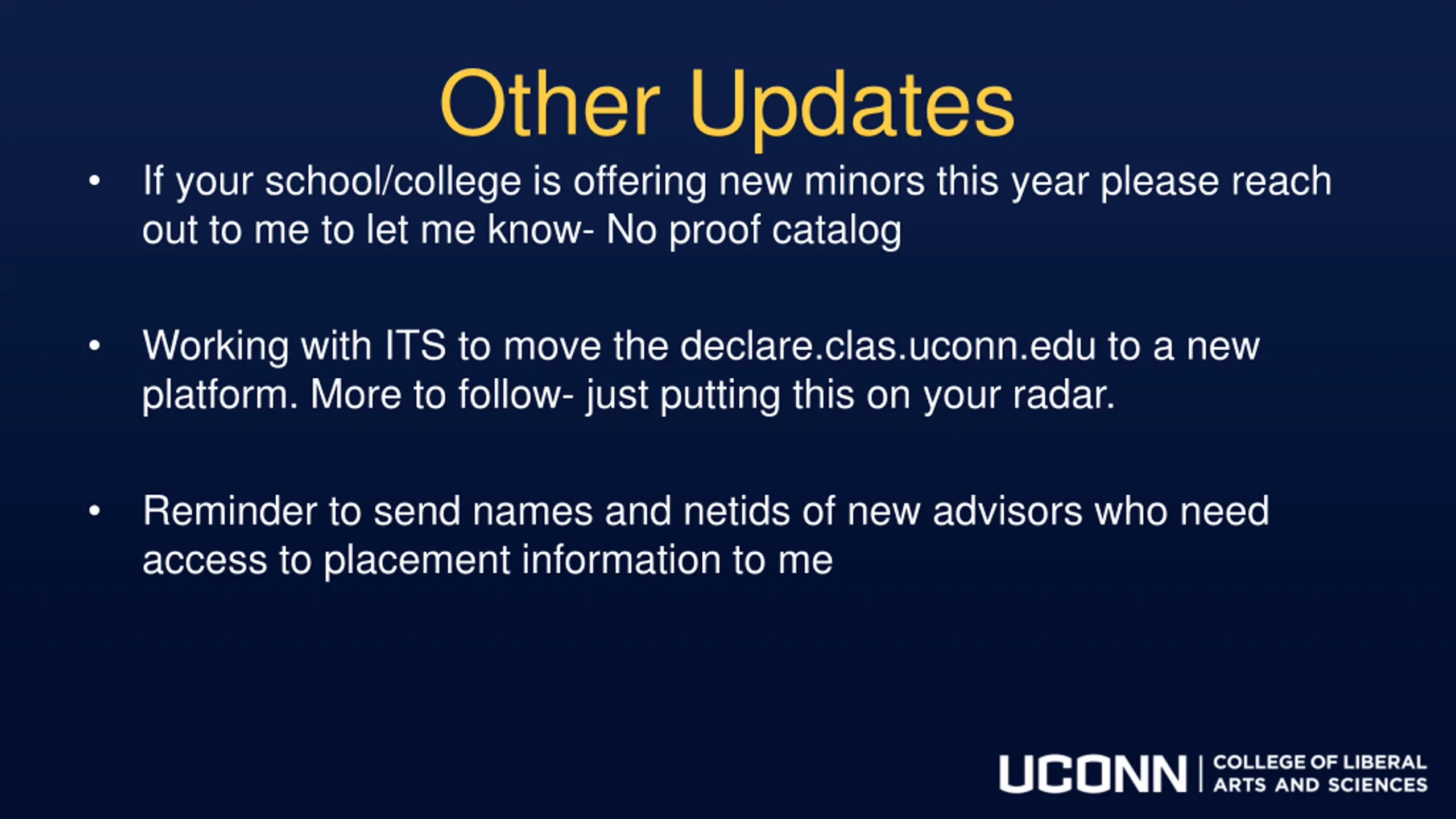 Other Updates

• If your school/college is offering new minors this year please reach out to me to let me know- No proof catalog

• Working with ITS to move the declare.clas.uconn.edu to a new platform. More to follow- just putting this on your radar.

• Reminder to send names and netids of new advisors who need access to placement information to me

UCONN | COLLEGE OF LIBERAL ARTS AND SCIENCES